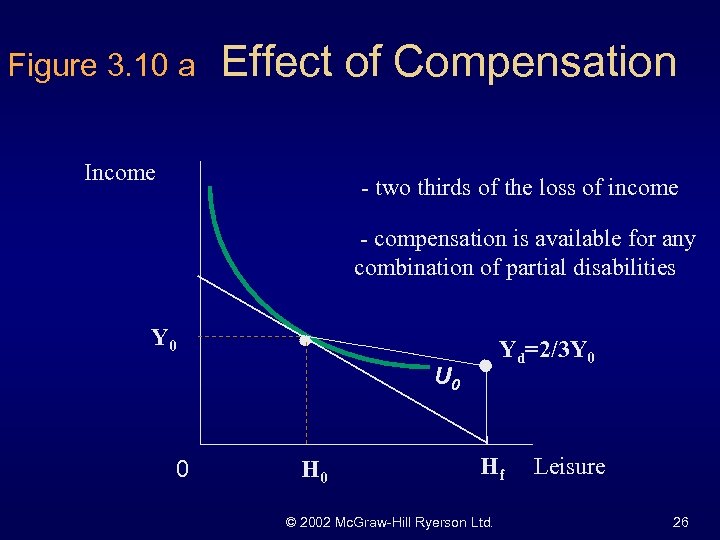 Figure 3.10 a Effect of Compensation

Income

- two thirds of the loss of income

- compensation is available for any combination of partial disabilities

$Y_0$

$Y_d=2/3Y_0$

$U_0$

0

$H_0$

$H_f$

Leisure

© 2002 McGraw-Hill Ryerson Ltd.

26